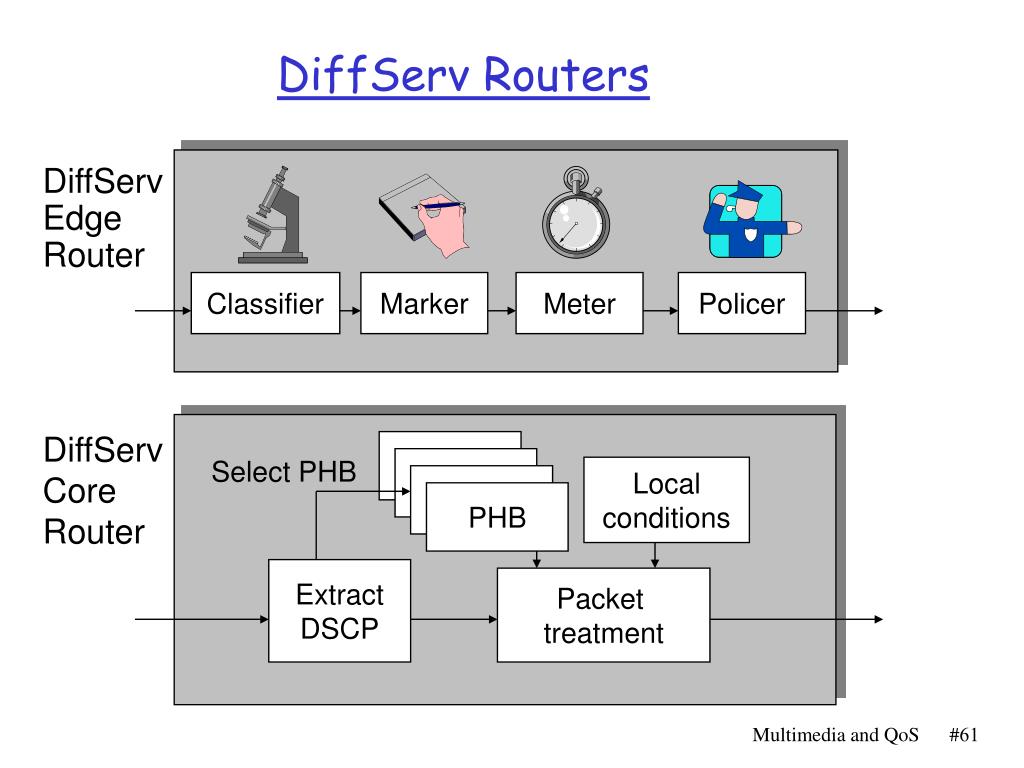 DiffServ Routers

DiffServ Edge Router

Classifier

Marker

Meter

Policer

DiffServ Core Router

Select PHB

PHB

Local conditions

Extract DSCP

Packet treatment

Multimedia and QoS #61